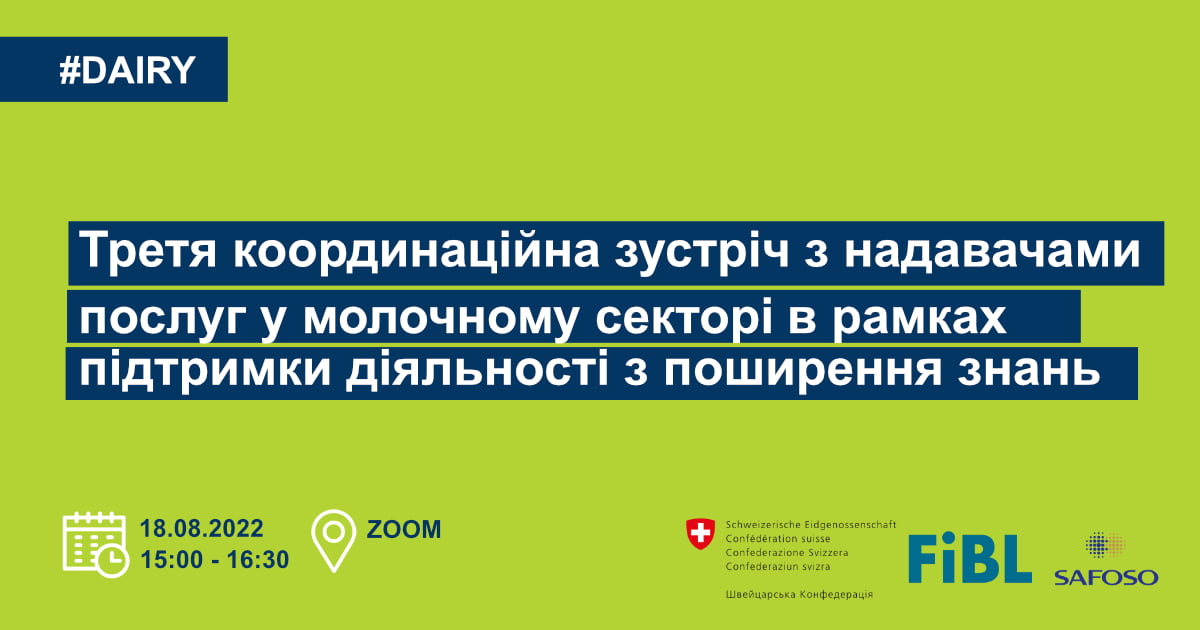 #DAIRY

Третя координаційна зустріч з надавачами послуг у молочному секторі в рамках підтримки діяльності з поширення знань

18.08.2022
15:00 - 16:30

ZOOM

Schweizerische Eidgenossenschaft
Confédération suisse
Confederazione Svizzera
Confederaziun svizra

Швейцарська Конфедерація

FiBL

SAFOSO